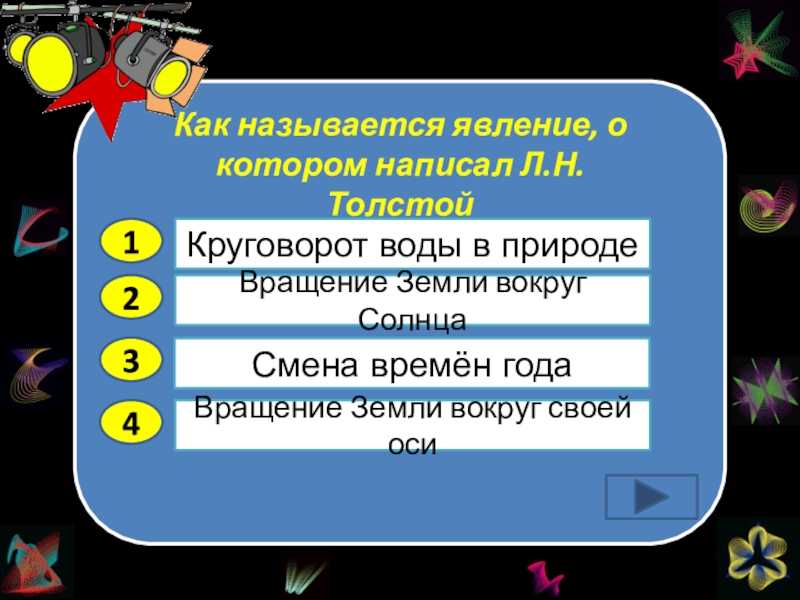 Как называется явление, о котором написал Л.Н. Толстой

1
Круговорот воды в природе

2
Вращение Земли вокруг Солнца

3
Смена времён года

4
Вращение Земли вокруг своей оси